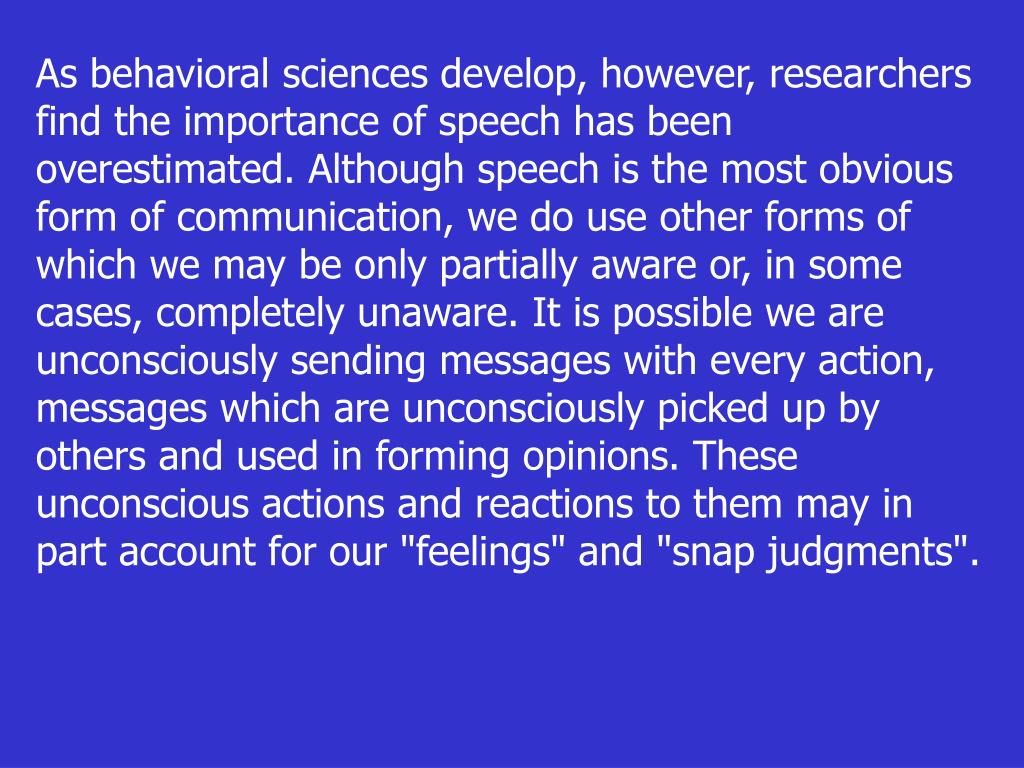 As behavioral sciences develop, however, researchers find the importance of speech has been overestimated. Although speech is the most obvious form of communication, we do use other forms of which we may be only partially aware or, in some cases, completely unaware. It is possible we are unconsciously sending messages with every action, messages which are unconsciously picked up by others and used in forming opinions. These unconscious actions and reactions to them may in part account for our "feelings" and "snap judgments".